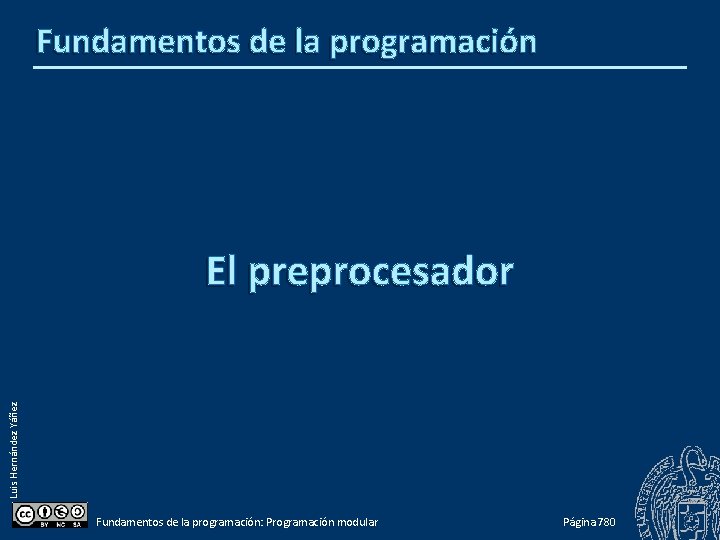 Fundamentos de la programación

El preprocesador

Luis Hernández Yáñez

BY NC SA

Fundamentos de la programación: Programación modular

Página 780